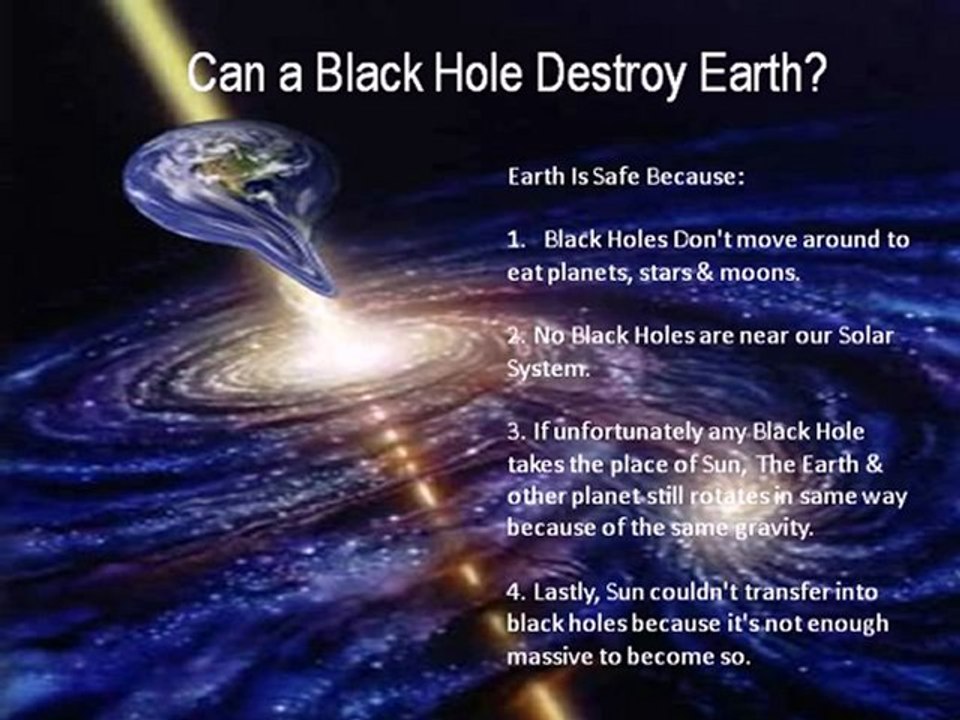 Can a Black Hole Destroy Earth?

Earth Is Safe Because:

1. Black Holes Don't move around to eat planets, stars & moons.

2. No Black Holes are near our Solar System.

3. If unfortunately any Black Hole takes the place of Sun, The Earth & other planet still rotates in same way because of the same gravity.

4. Lastly, Sun couldn't transfer into black holes because it's not enough massive to become so.